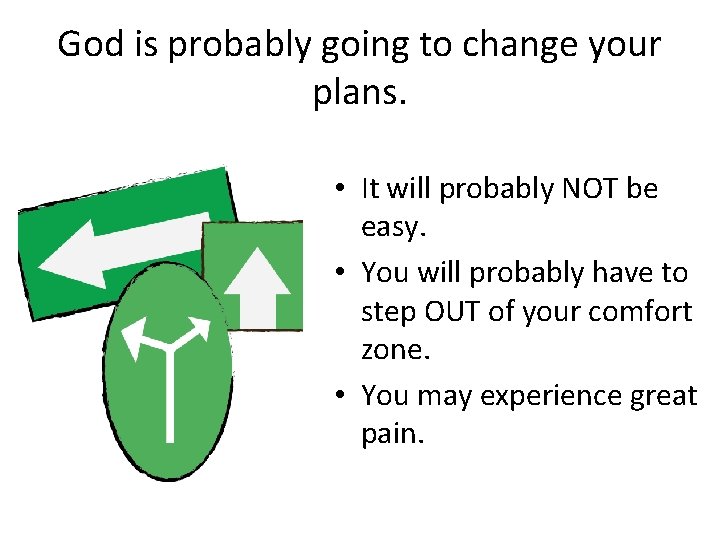 God is probably going to change your plans.

• It will probably NOT be easy.
• You will probably have to step OUT of your comfort zone.
• You may experience great pain.